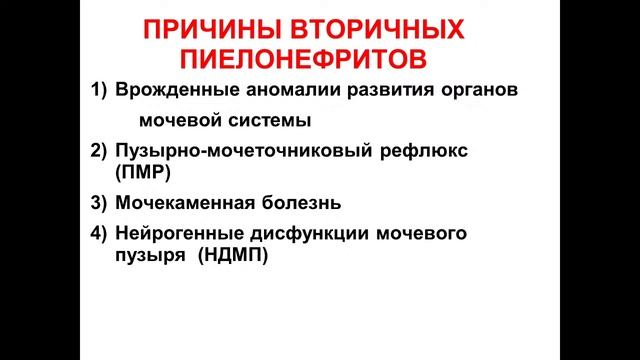 ПРИЧИНЫ ВТОРИЧНЫХ ПИЕЛОНЕФРИТОВ

1) Врожденные аномалии развития органов мочевой системы

2) Пузырно-мочеточниковый рефлюкс (ПМР)

3) Мочекаменная болезнь

4) Нейрогенные дисфункции мочевого пузыря (НДМП)